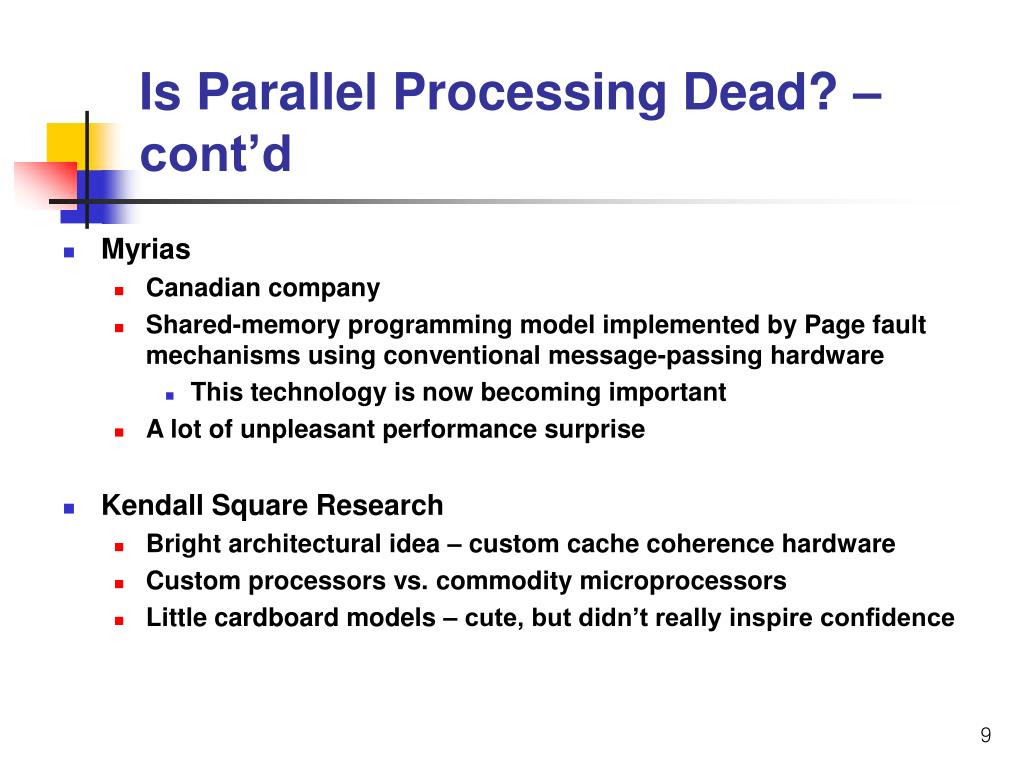 Is Parallel Processing Dead? – cont’d

Myrias
Canadian company
Shared-memory programming model implemented by Page fault mechanisms using conventional message-passing hardware
This technology is now becoming important
A lot of unpleasant performance surprise

Kendall Square Research
Bright architectural idea – custom cache coherence hardware
Custom processors vs. commodity microprocessors
Little cardboard models – cute, but didn’t really inspire confidence

9